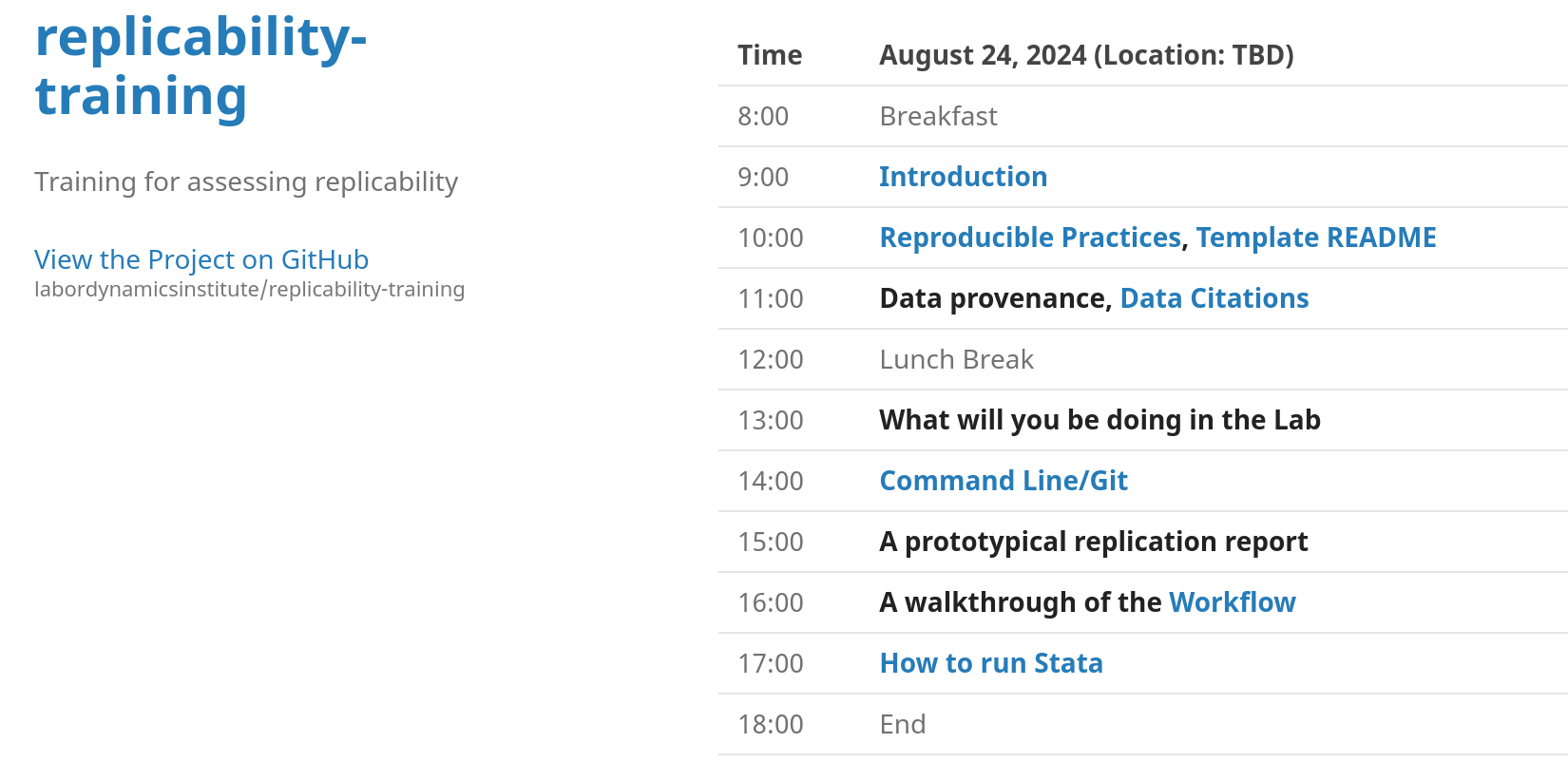 replicability-training

Training for assessing replicability

View the Project on GitHub
labordynamicsinstitute/replicability-training

| Time | August 24, 2024 (Location: TBD) |
|---|---|
| 8:00 | Breakfast |
| 9:00 | Introduction |
| 10:00 | Reproducible Practices, Template README |
| 11:00 | Data provenance, Data Citations |
| 12:00 | Lunch Break |
| 13:00 | What will you be doing in the Lab |
| 14:00 | Command Line/Git |
| 15:00 | A prototypical replication report |
| 16:00 | A walkthrough of the Workflow |
| 17:00 | How to run Stata |
| 18:00 | End |